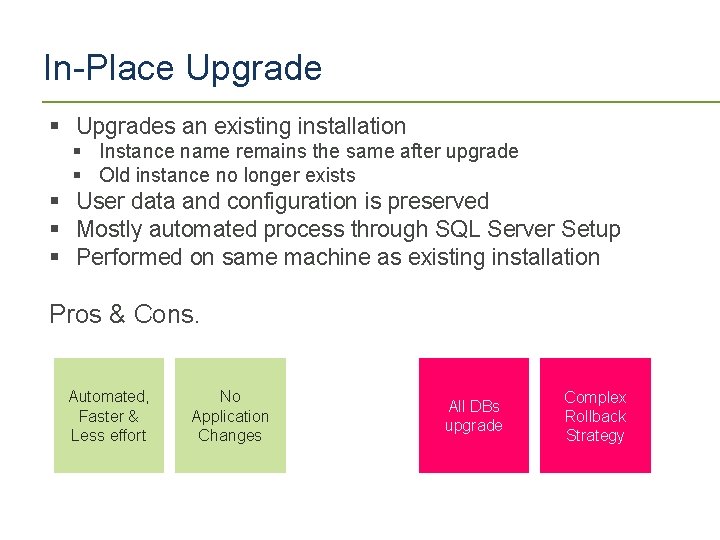 In-Place Upgrade

▪ Upgrades an existing installation
▪ Instance name remains the same after upgrade
▪ Old instance no longer exists
▪ User data and configuration is preserved
▪ Mostly automated process through SQL Server Setup
▪ Performed on same machine as existing installation

Pros & Cons.

Automated, Faster & Less effort

No Application Changes

All DBs upgrade

Complex Rollback Strategy